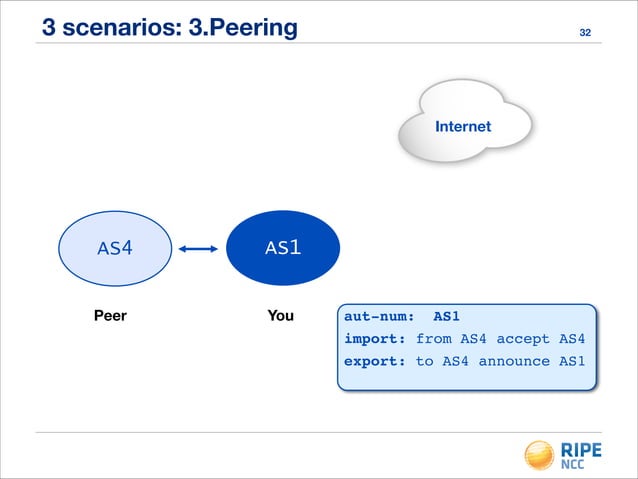 3 scenarios: 3.Peering

32

Internet

AS4

AS1

Peer

You

aut-num: AS1
import: from AS4 accept AS4
export: to AS4 announce AS1

RIPE NCC